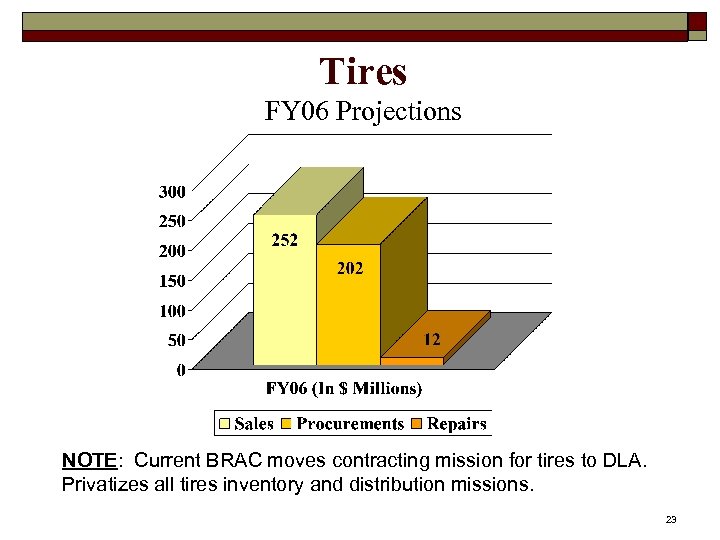 Tires
FY06 Projections

300
250
200
150
100
50
0

252
202
12

FY06 (In $ Millions)

Sales Procurements Repairs

NOTE: Current BRAC moves contracting mission for tires to DLA. Privatizes all tires inventory and distribution missions.

23